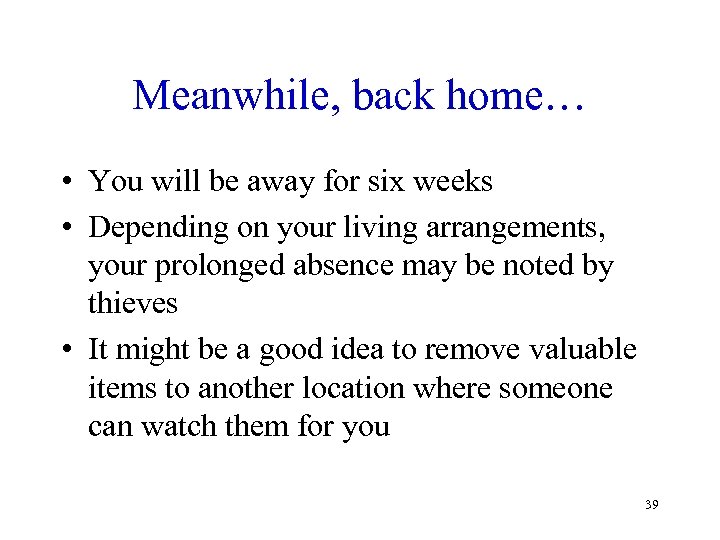 Meanwhile, back home…

• You will be away for six weeks
• Depending on your living arrangements, your prolonged absence may be noted by thieves
• It might be a good idea to remove valuable items to another location where someone can watch them for you

39